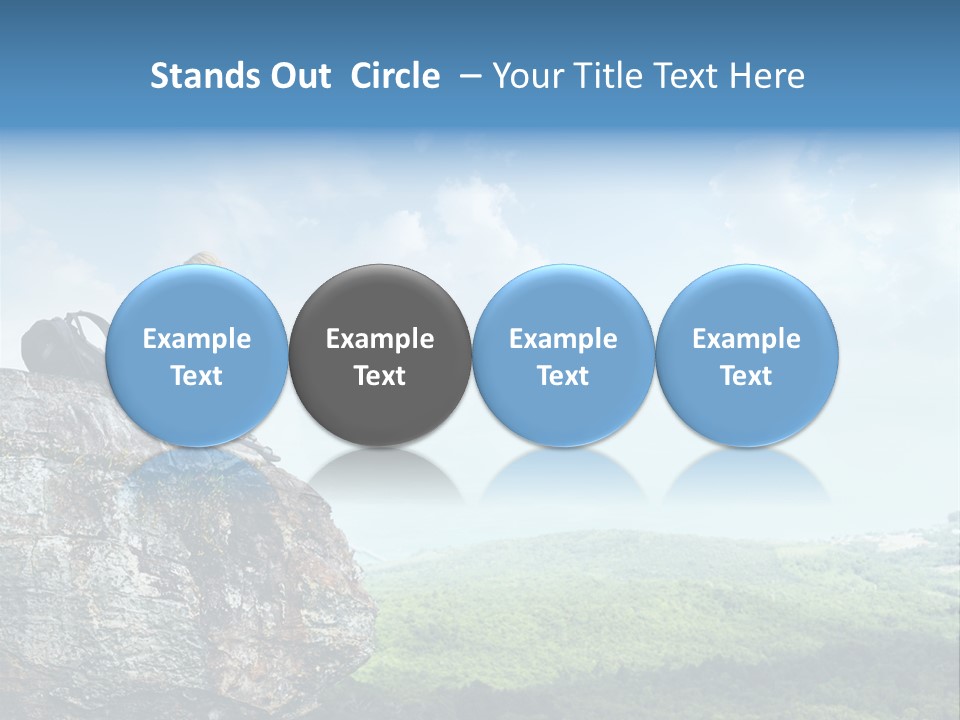 Stands Out Circle – Your Title Text Here

Example Text

Example Text

Example Text

Example Text